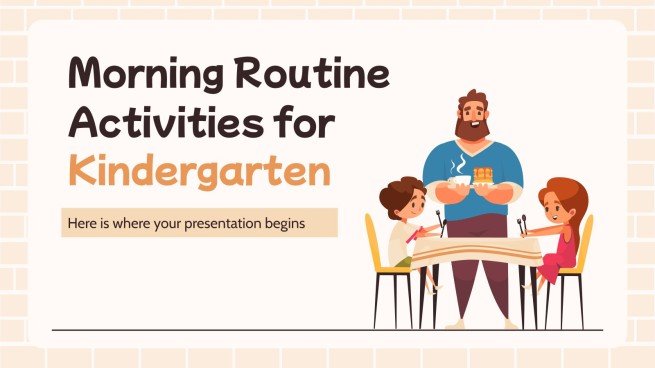 Morning Routine Activities for Kindergarten

Here is where your presentation begins